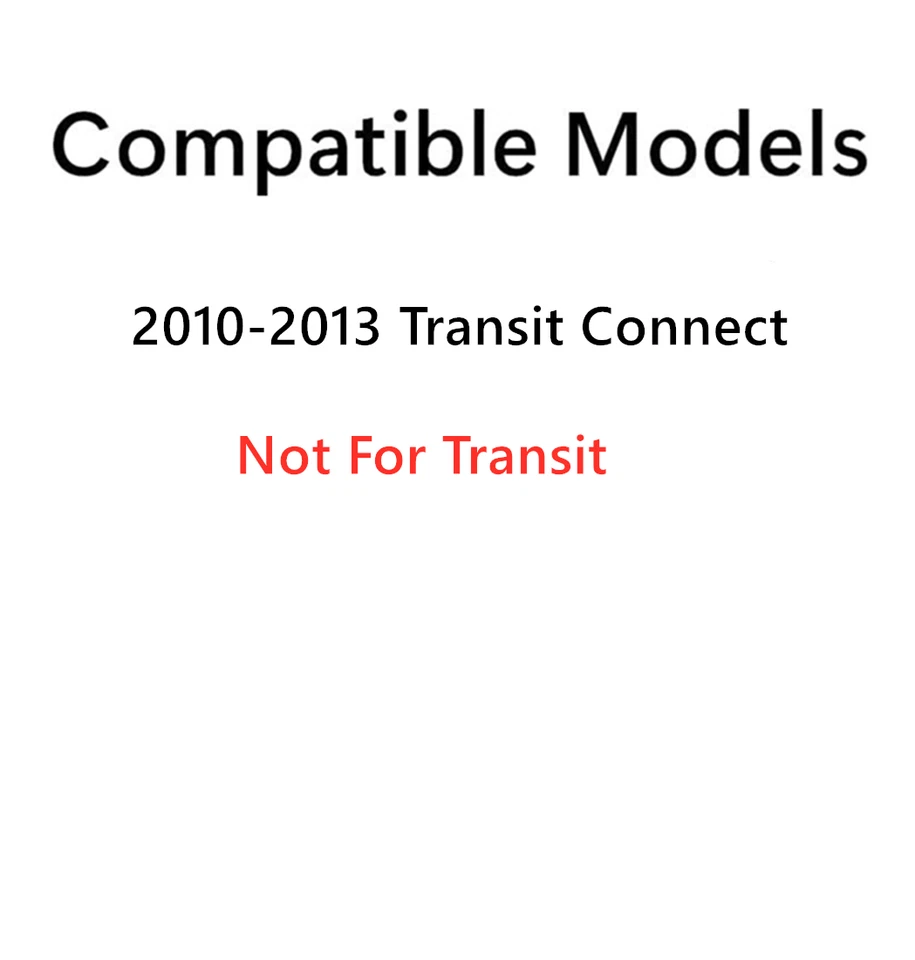 Compatible Models

2010-2013 Transit Connect

Not For Transit